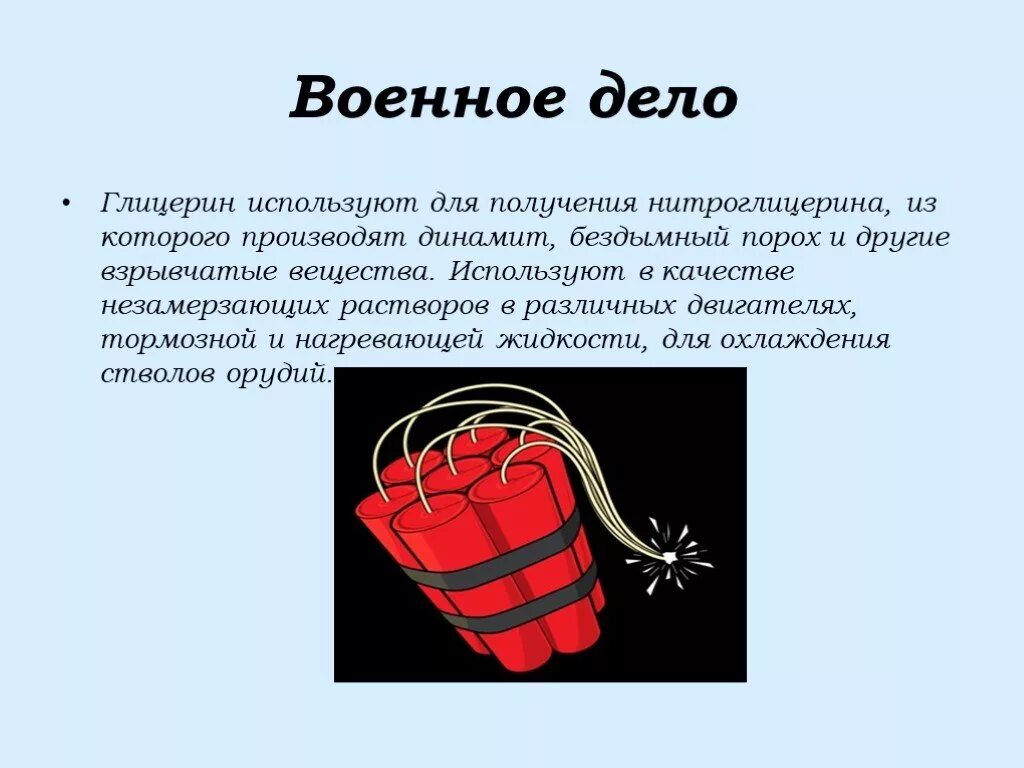 Военное дело

• Глицерин используют для получения нитроглицерина, из которого производят динамит, бездымный порох и другие взрывчатые вещества. Используют в качестве незамерзающих растворов в различных двигателях, тормозной и нагревающей жидкости, для охлаждения стволов орудий.